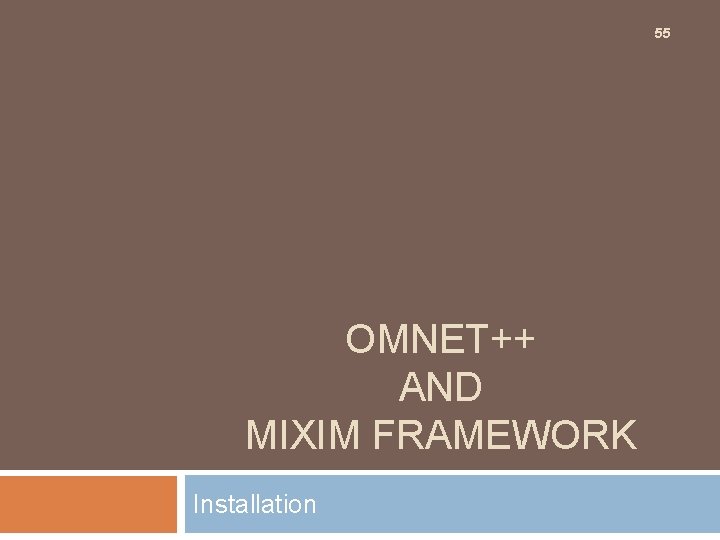 55

OMNET++
AND
MIXIM FRAMEWORK

Installation